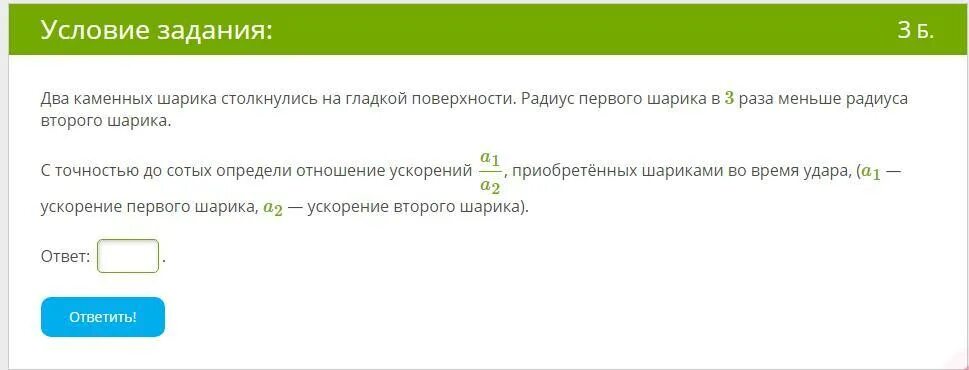 Условие задания:

3 Б.

Два каменных шарика столкнулись на гладкой поверхности. Радиус первого шарика в $3$ раза меньше радиуса второго шарика.

С точностью до сотых определи отношение ускорений $\frac{a_1}{a_2}$, приобретённых шариками во время удара, ($a_1$ — ускорение первого шарика, $a_2$ — ускорение второго шарика).

Ответ: .

Ответить!